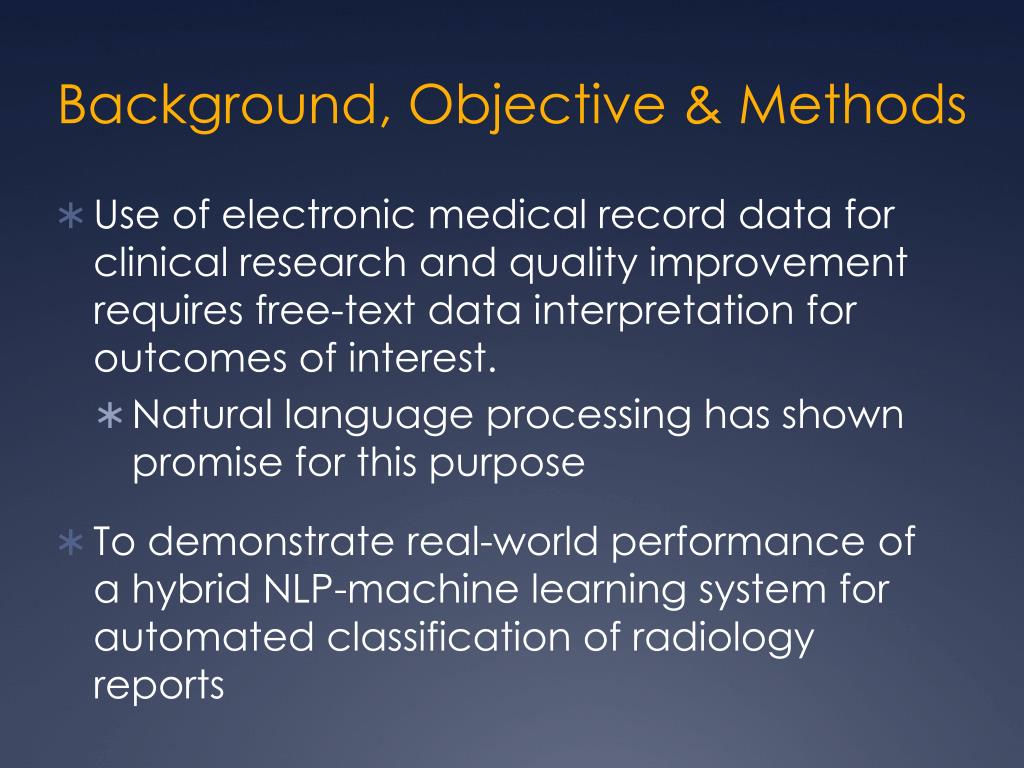 Background, Objective & Methods

∗ Use of electronic medical record data for clinical research and quality improvement requires free-text data interpretation for outcomes of interest.

∗ Natural language processing has shown promise for this purpose

∗ To demonstrate real-world performance of a hybrid NLP-machine learning system for automated classification of radiology reports